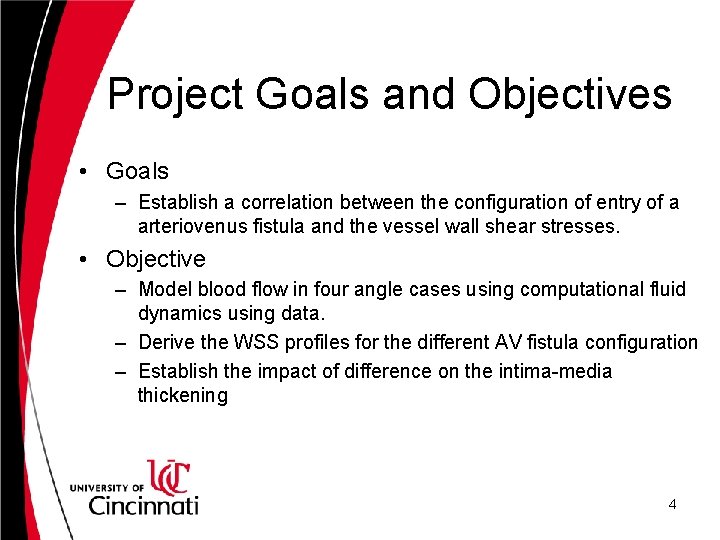 Project Goals and Objectives

• Goals
– Establish a correlation between the configuration of entry of a arteriovenus fistula and the vessel wall shear stresses.

• Objective
– Model blood flow in four angle cases using computational fluid dynamics using data.
– Derive the WSS profiles for the different AV fistula configuration
– Establish the impact of difference on the intima-media thickening

UC
UNIVERSITY OF Cincinnati

4